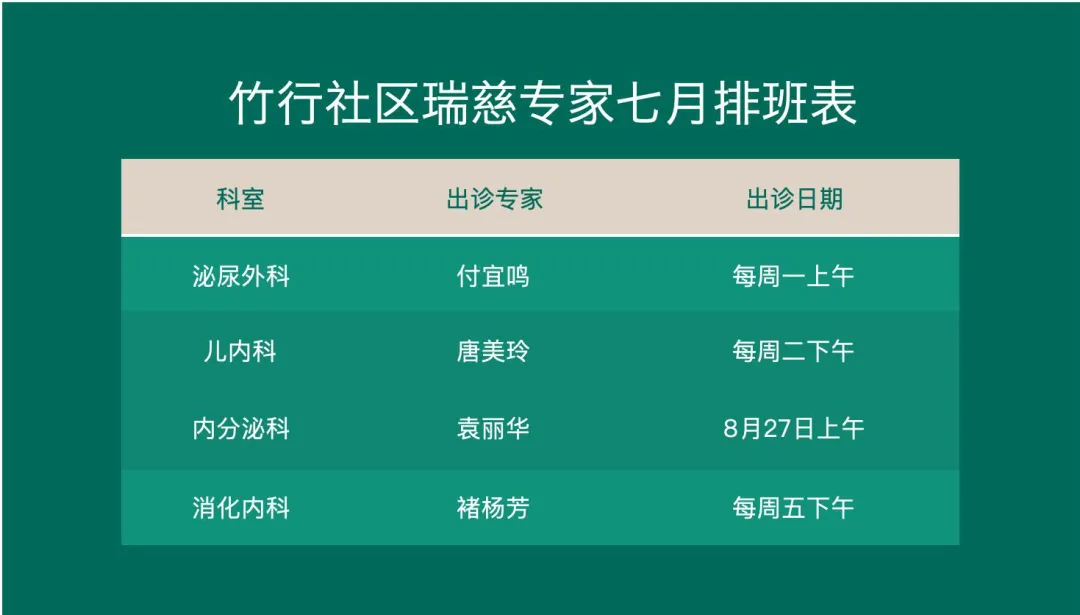 竹行社区瑞慈专家七月排班表

| 科室 | 出诊专家 | 出诊日期 |
|---|---|---|
| 泌尿外科 | 付宜鸣 | 每周一上午 |
| 儿内科 | 唐美玲 | 每周二下午 |
| 内分泌科 | 袁丽华 | 8月27日上午 |
| 消化内科 | 褚杨芳 | 每周五下午 |